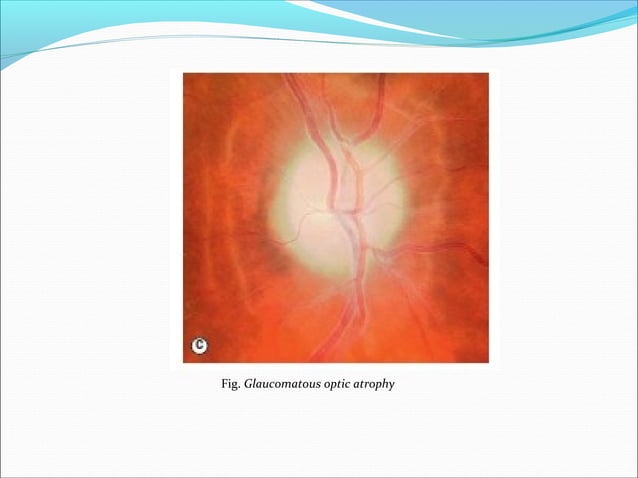 C

Fig. Glaucomatous optic atrophy